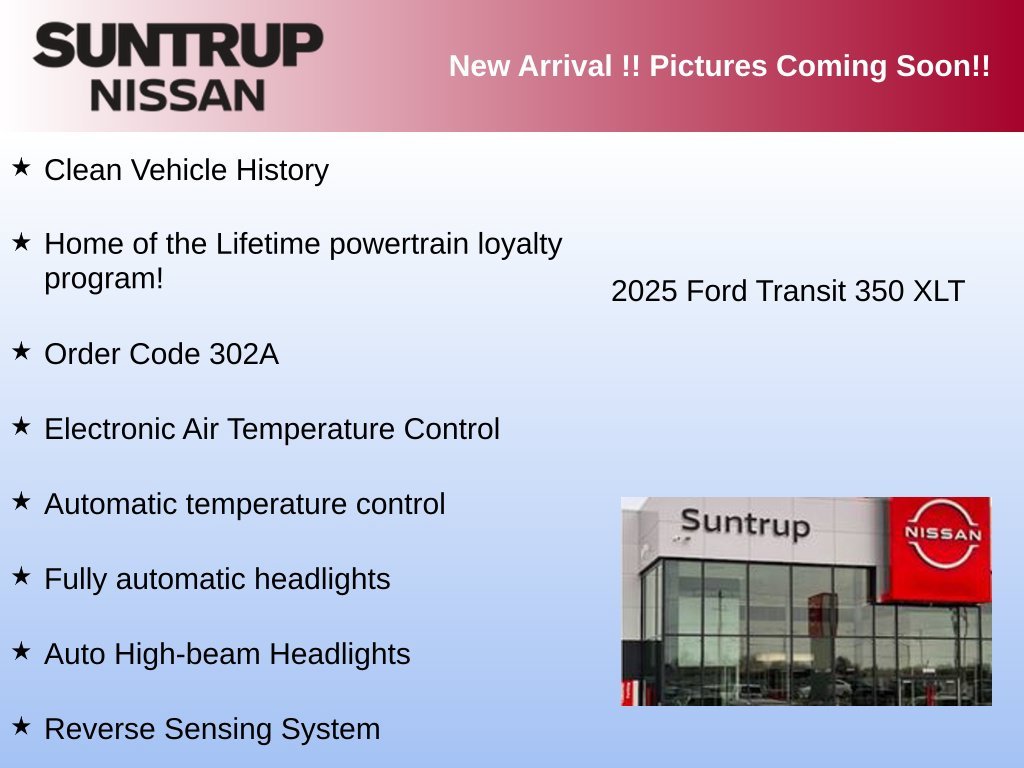 SUNTRUP
NISSAN

New Arrival !! Pictures Coming Soon!!

★ Clean Vehicle History

★ Home of the Lifetime powertrain loyalty program!

★ Order Code 302A

★ Electronic Air Temperature Control

★ Automatic temperature control

★ Fully automatic headlights

★ Auto High-beam Headlights

★ Reverse Sensing System

2025 Ford Transit 350 XLT

Suntrup

NISSAN